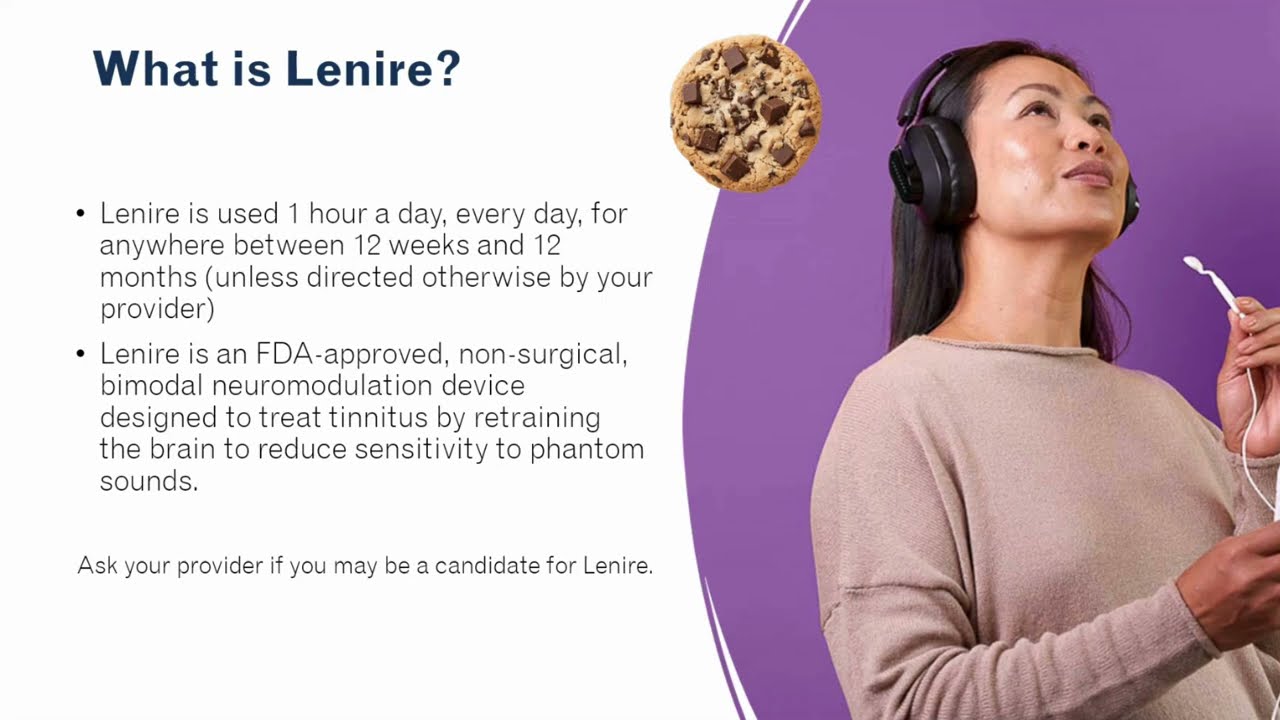 What is Lenire?

• Lenire is used 1 hour a day, every day, for anywhere between 12 weeks and 12 months (unless directed otherwise by your provider)

• Lenire is an FDA-approved, non-surgical, bimodal neuromodulation device designed to treat tinnitus by retraining the brain to reduce sensitivity to phantom sounds.

Ask your provider if you may be a candidate for Lenire.